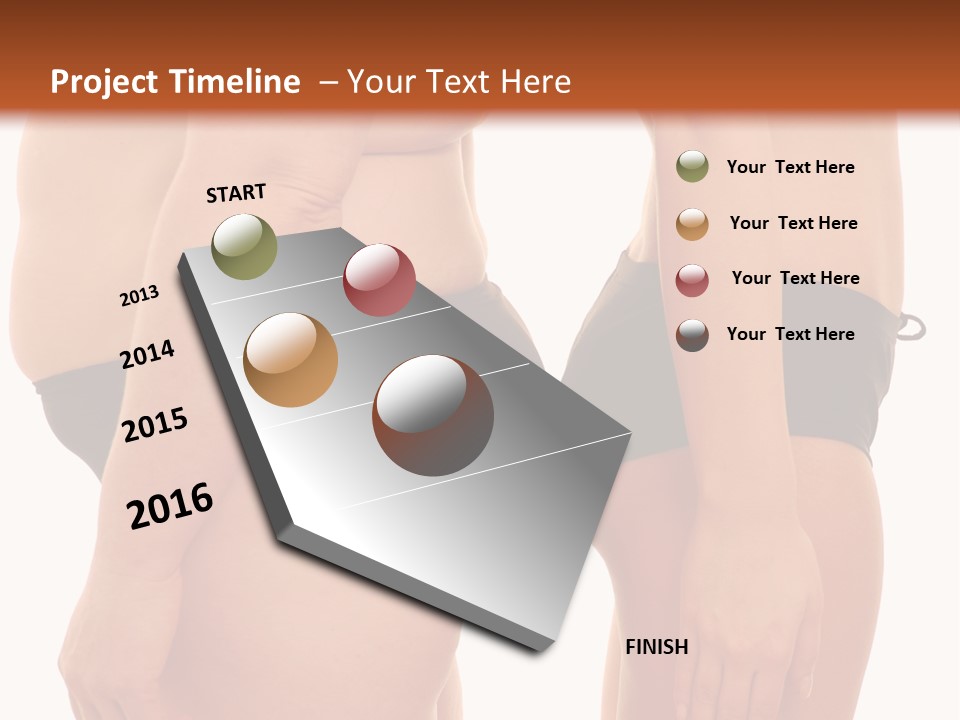 Project Timeline – Your Text Here

START

2013

2014

2015

2016

FINISH

Your Text Here

Your Text Here

Your Text Here

Your Text Here